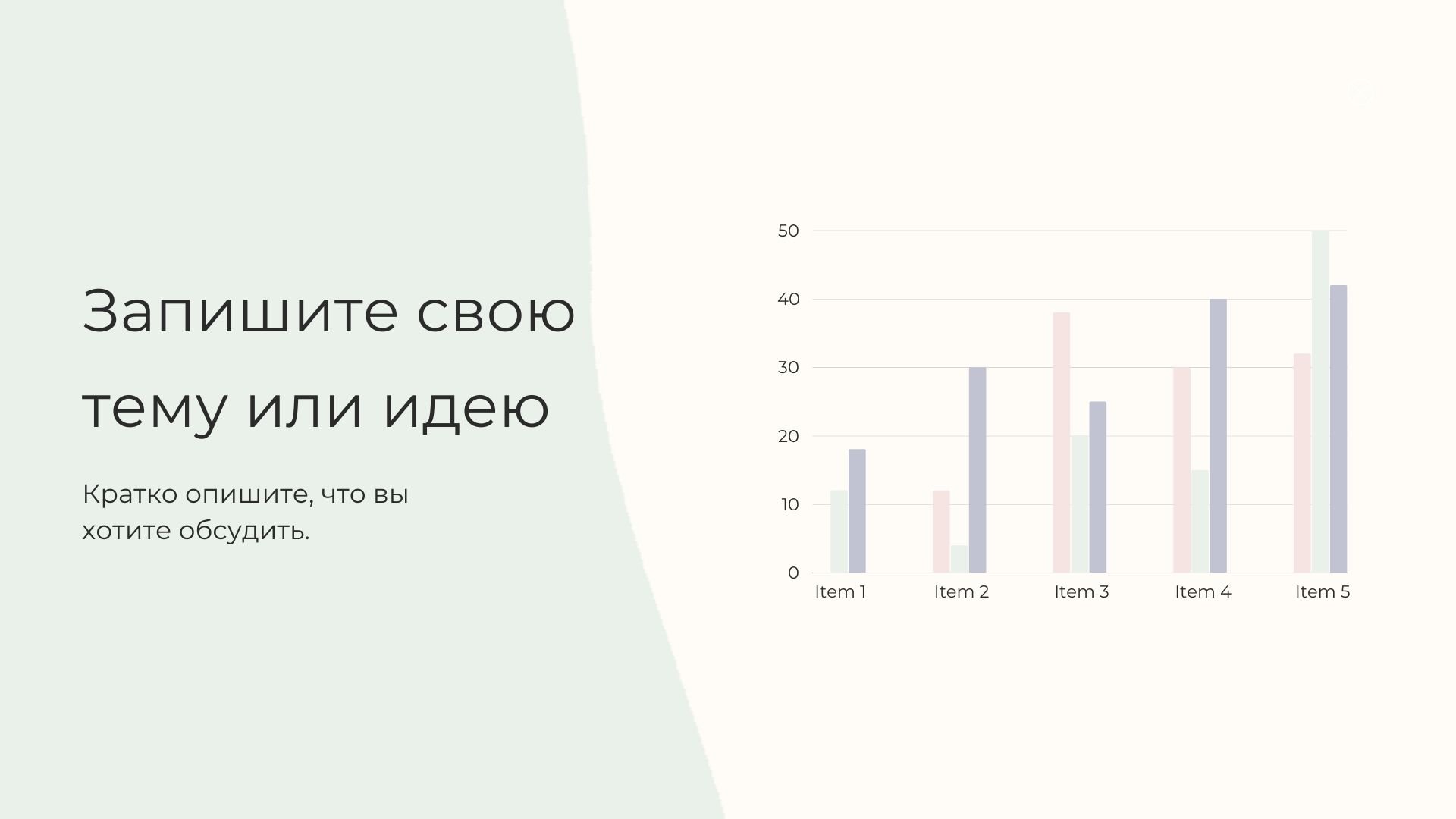 Запишите свою тему или идею

Кратко опишите, что вы хотите обсудить.

50
40
30
20
10
0
Item 1
Item 2
Item 3
Item 4
Item 5